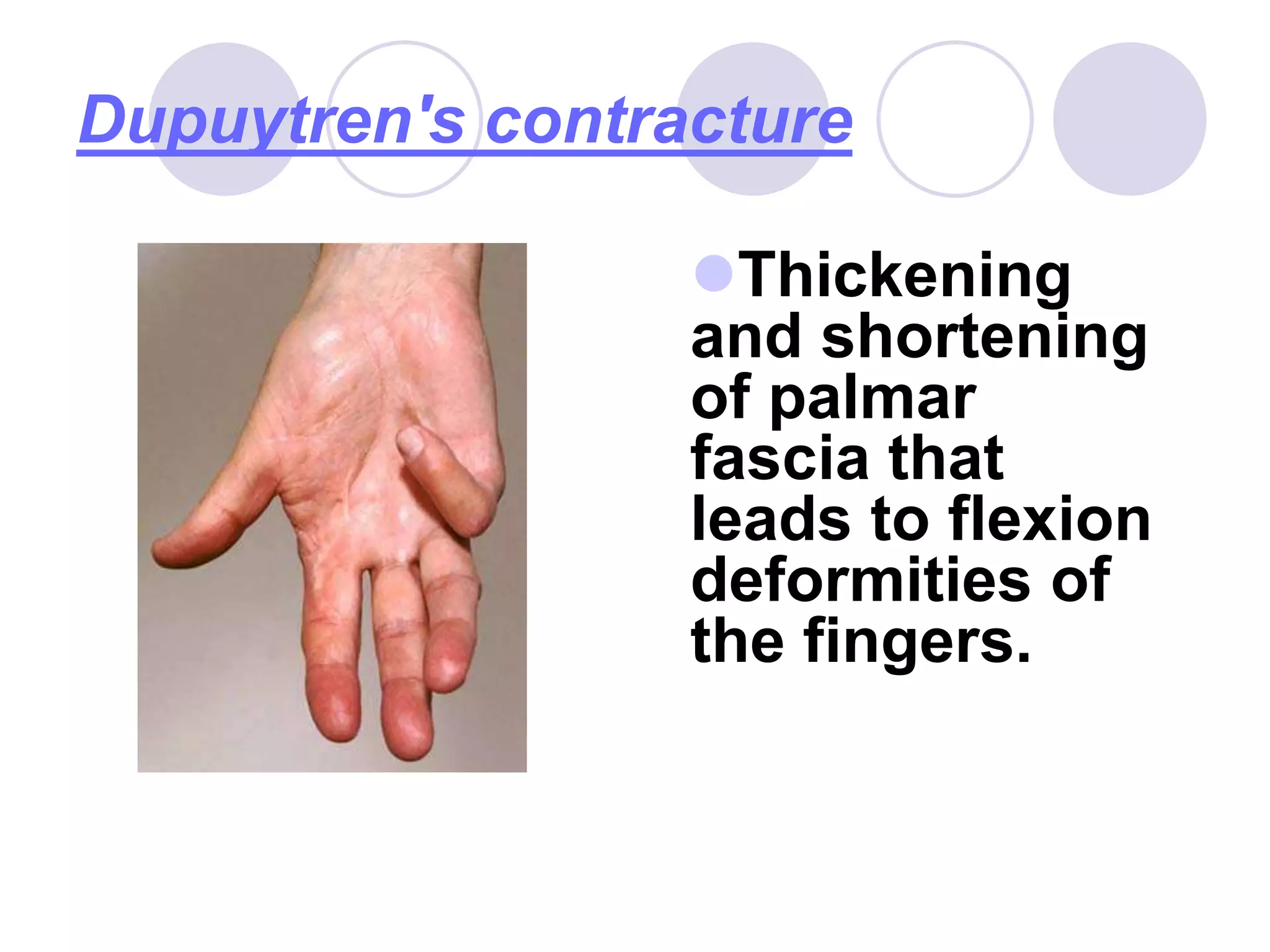 Dupuytren's contracture

Thickening and shortening of palmar fascia that leads to flexion deformities of the fingers.